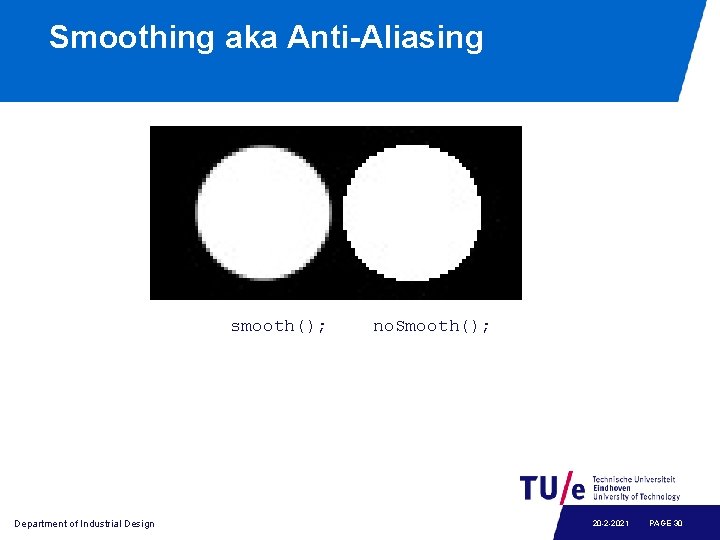 Smoothing aka Anti-Aliasing

smooth(); noSmooth();

TU/e Technische Universiteit Eindhoven University of Technology

Department of Industrial Design

20-2-2021 PAGE 30